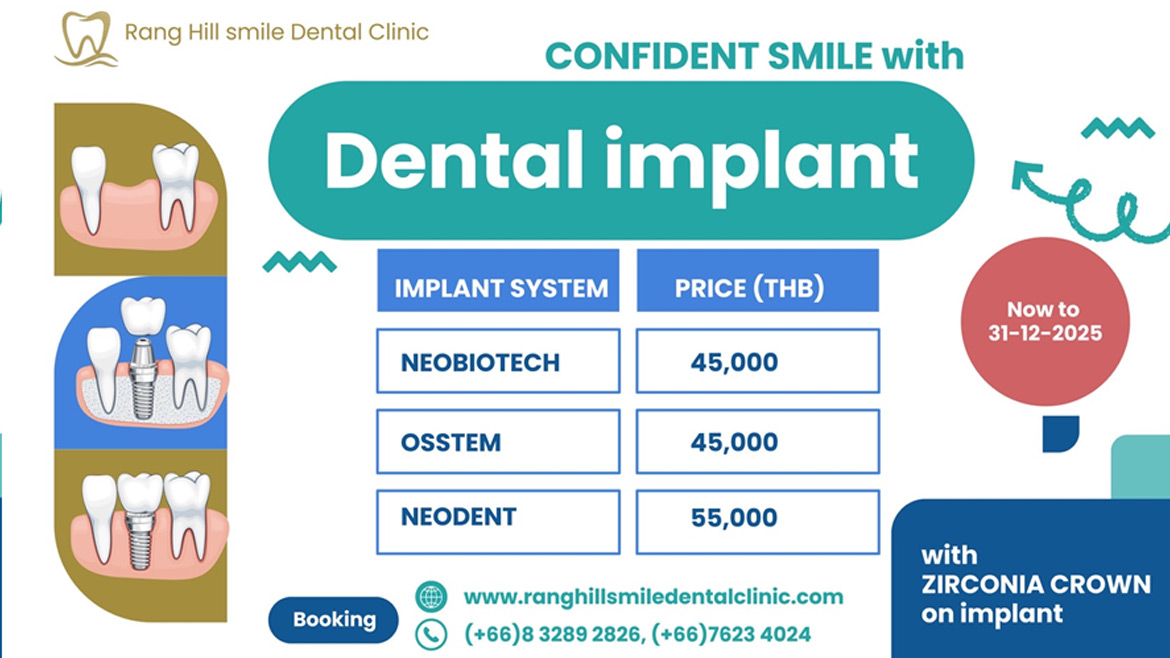 Rang Hill smile Dental Clinic

CONFIDENT SMILE with

Dental implant

| IMPLANT SYSTEM | PRICE (THB) |
|---|---|
| NEOBIOTECH | 45,000 |
| OSSTEM | 45,000 |
| NEODENT | 55,000 |

Now to 31-12-2025

with ZIRCONIA CROWN on implant

Booking

www.ranghillsmiledentalclinic.com

(+66)8 3289 2826, (+66)7623 4024